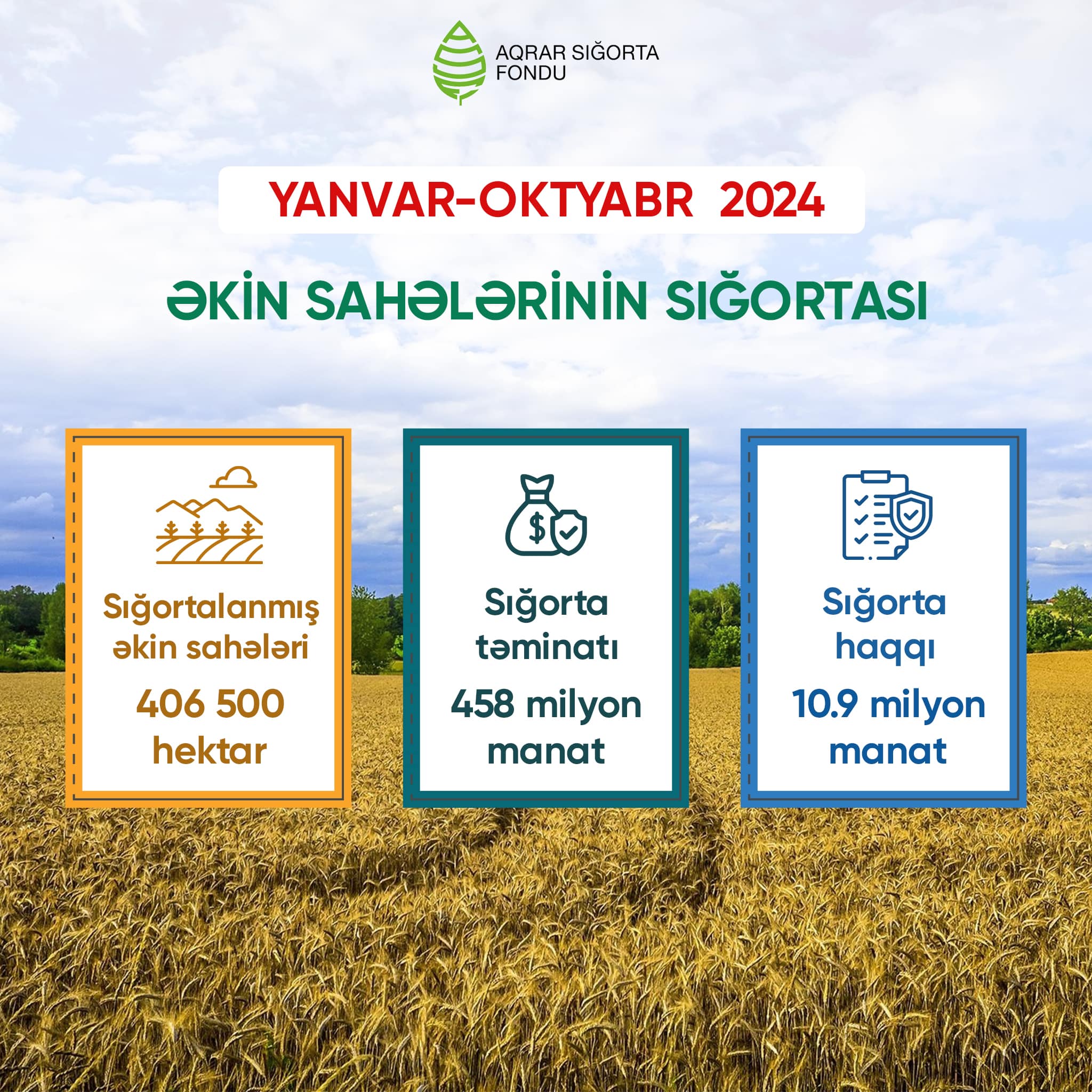 AQRAR SIĞORTA FONDU

YANVAR-OKTYABR 2024

ƏKİN SAHƏLƏRİNİN SIĞORTASI

Sığortalanmış əkin sahələri
406 500 hektar

Sığorta təminatı
458 milyon manat

Sığorta haqqı
10.9 milyon manat